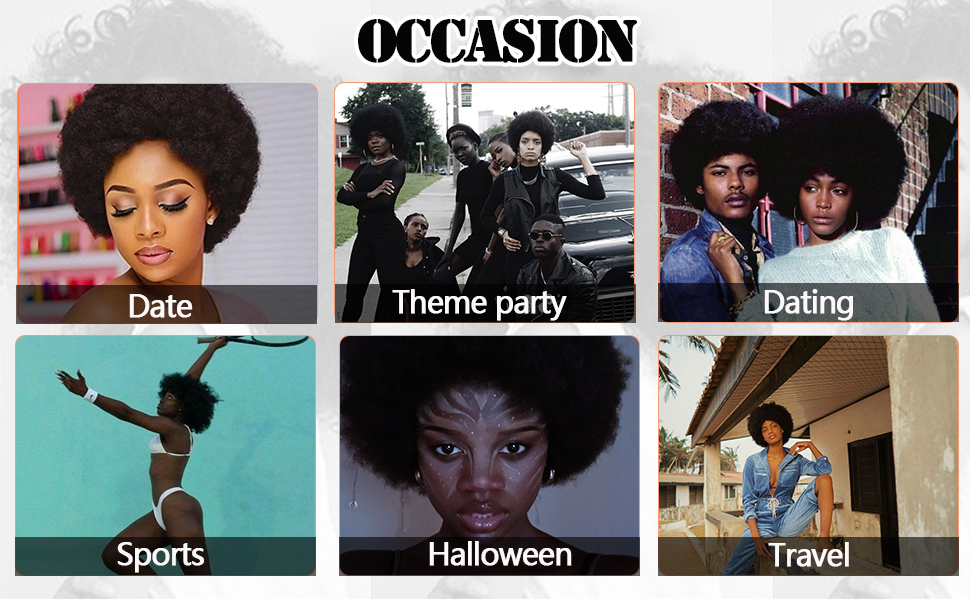 OCCASION

Date

Theme party

Dating

Sports

Halloween

Travel